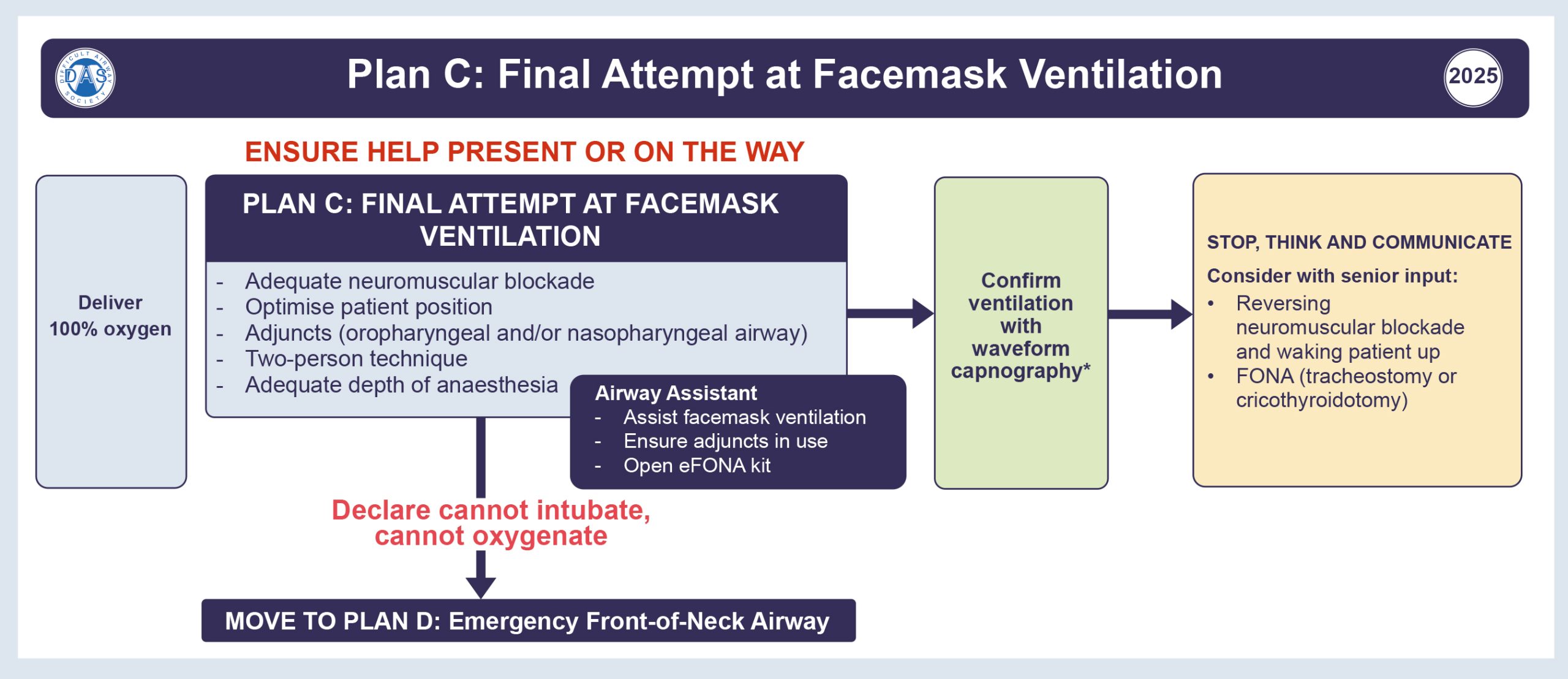 DIFFICULT AIRWAY SOCIETY DAS

Plan C: Final Attempt at Facemask Ventilation

2025

ENSURE HELP PRESENT OR ON THE WAY

Deliver 100% oxygen

PLAN C: FINAL ATTEMPT AT FACEMASK VENTILATION

- Adequate neuromuscular blockade
- Optimise patient position
- Adjuncts (oropharyngeal and/or nasopharyngeal airway)
- Two-person technique
- Adequate depth of anaesthesia

Airway Assistant
- Assist facemask ventilation
- Ensure adjuncts in use
- Open eFONA kit

Confirm ventilation with waveform capnography*

STOP, THINK AND COMMUNICATE

Consider with senior input:
• Reversing neuromuscular blockade and waking patient up
• FONA (tracheostomy or cricothyroidotomy)

Declare cannot intubate, cannot oxygenate

MOVE TO PLAN D: Emergency Front-of-Neck Airway